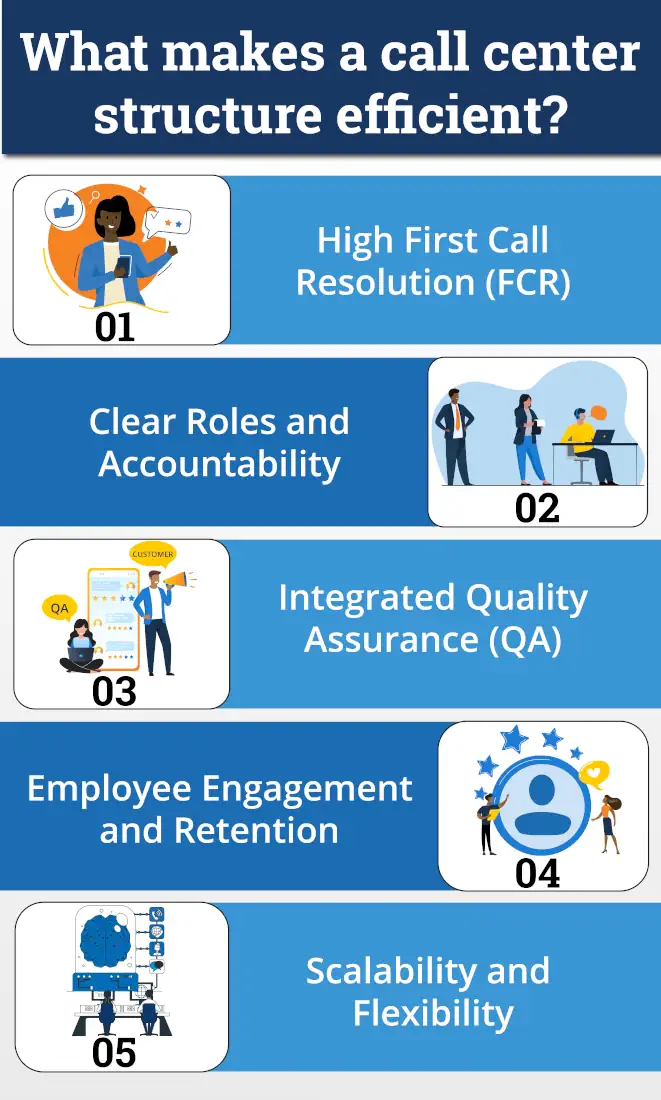 What makes a call center structure efficient?

01

High First Call Resolution (FCR)

Clear Roles and Accountability

02

CUSTOMER

QA

03

Integrated Quality Assurance (QA)

Employee Engagement and Retention

04

05

Scalability and Flexibility